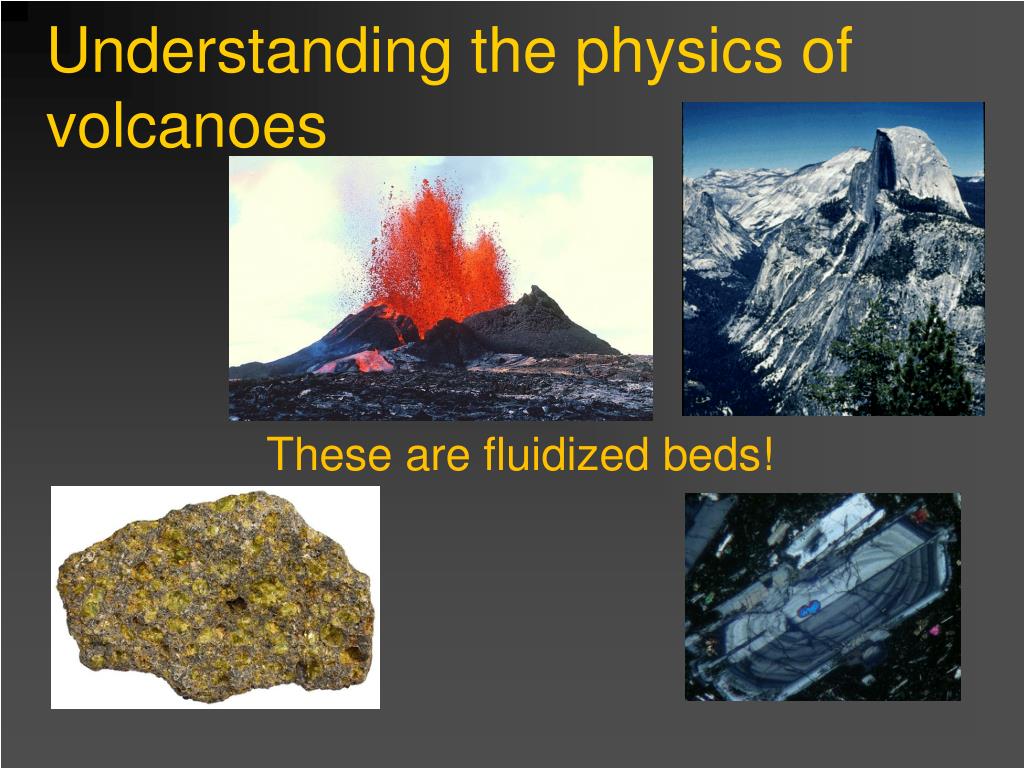 Understanding the physics of volcanoes

These are fluidized beds!